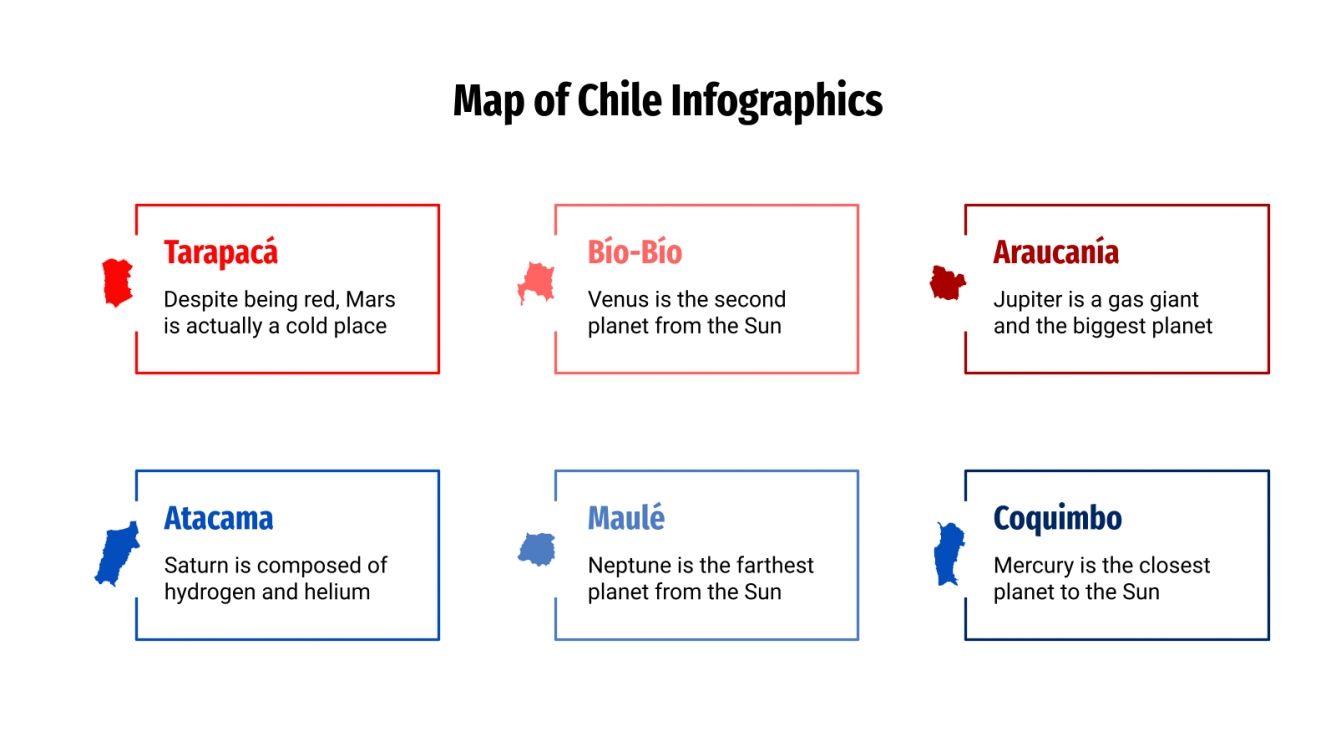 Map of Chile Infographics

Tarapacá

Despite being red, Mars is actually a cold place

Bío-Bío

Venus is the second planet from the Sun

Araucanía

Jupiter is a gas giant and the biggest planet

Atacama

Saturn is composed of hydrogen and helium

Maulé

Neptune is the farthest planet from the Sun

Coquimbo

Mercury is the closest planet to the Sun